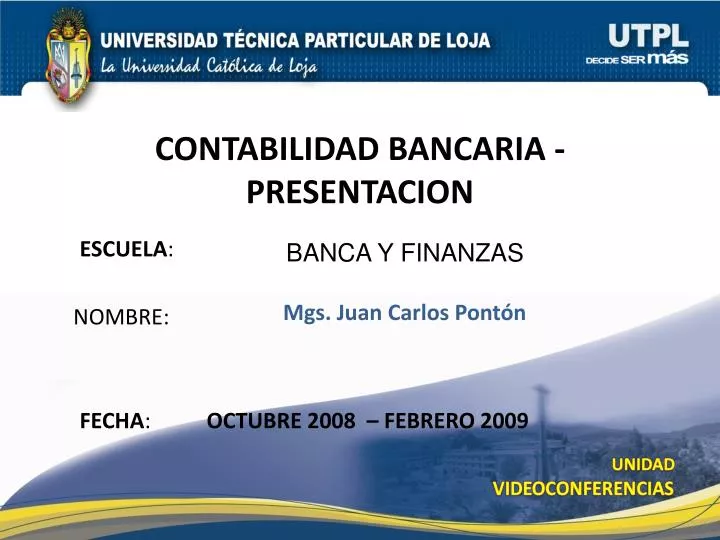 UNIVERSIDAD TÉCNICA PARTICULAR DE LOJA
La Universidad Católica de Loja

UTPL
DECIDE SER más

CONTABILIDAD BANCARIA - PRESENTACION

ESCUELA: BANCA Y FINANZAS

NOMBRE: Mgs. Juan Carlos Pontón

FECHA: OCTUBRE 2008 – FEBRERO 2009

UNIDAD
VIDEOCONFERENCIAS